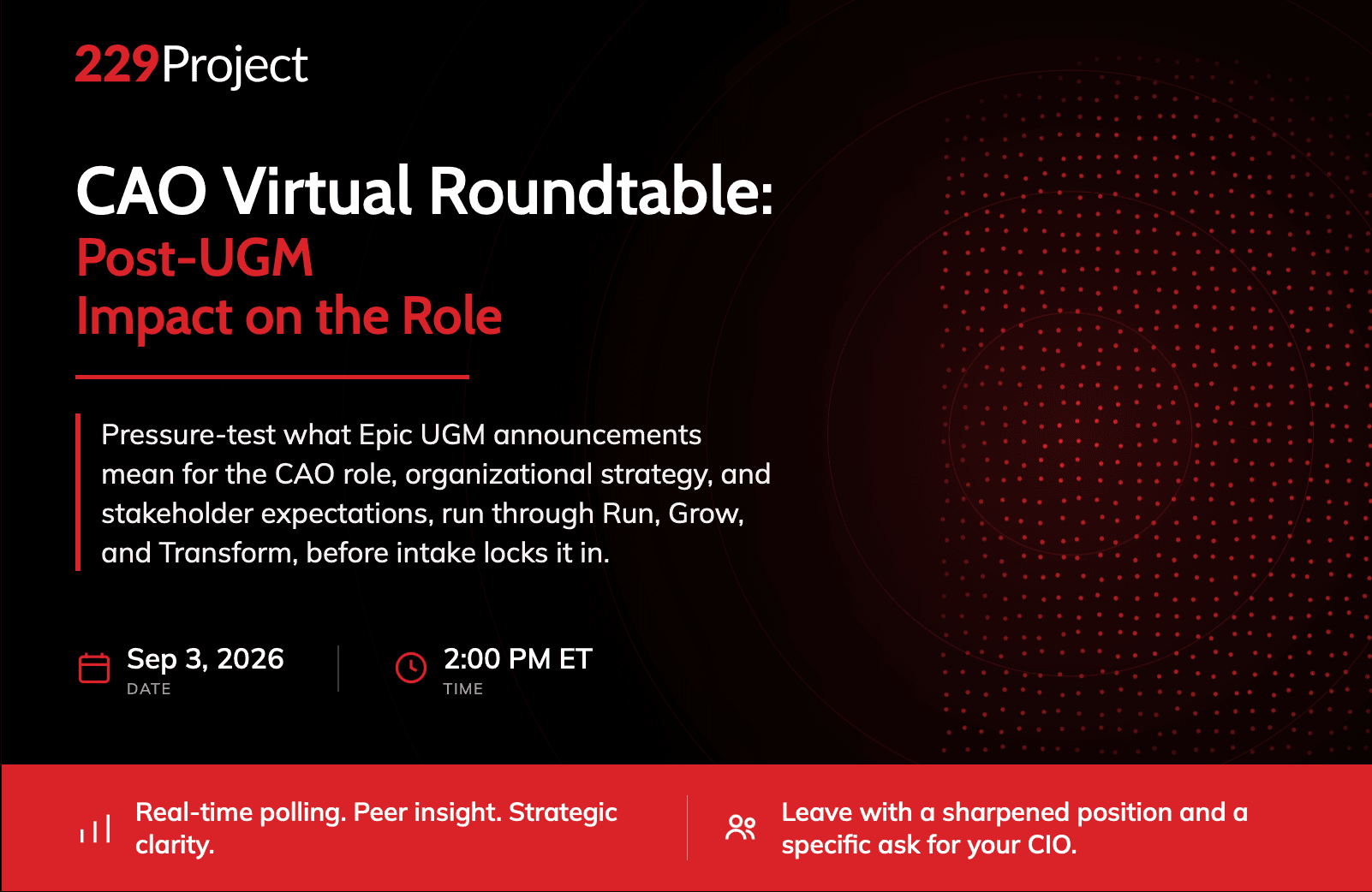 229Project

CAO Virtual Roundtable:
Post-UGM
Impact on the Role

Pressure-test what Epic UGM announcements mean for the CAO role, organizational strategy, and stakeholder expectations, run through Run, Grow, and Transform, before intake locks it in.

Sep 3, 2026
DATE

2:00 PM ET
TIME

Real-time polling. Peer insight. Strategic clarity.

Leave with a sharpened position and a specific ask for your CIO.